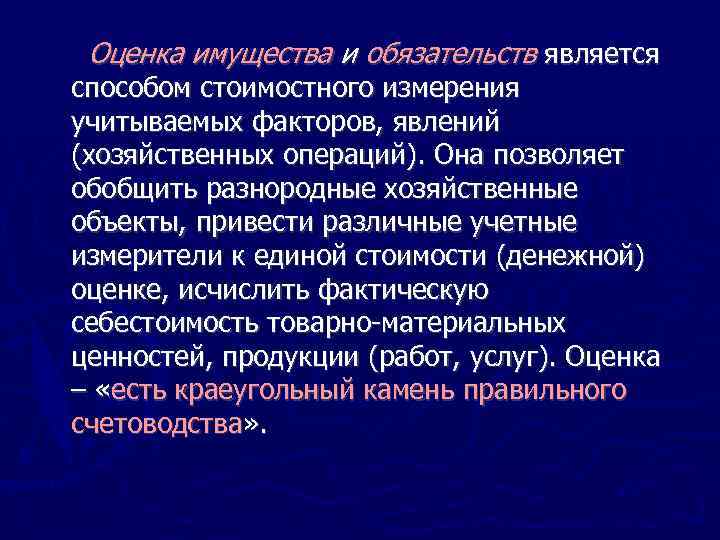 Оценка имущества и обязательств является способом стоимостного измерения учитываемых факторов, явлений (хозяйственных операций). Она позволяет обобщить разнородные хозяйственные объекты, привести различные учетные измерители к единой стоимости (денежной) оценке, исчислить фактическую себестоимость товарно-материальных ценностей, продукции (работ, услуг). Оценка – «есть краеугольный камень правильного счетоводства».